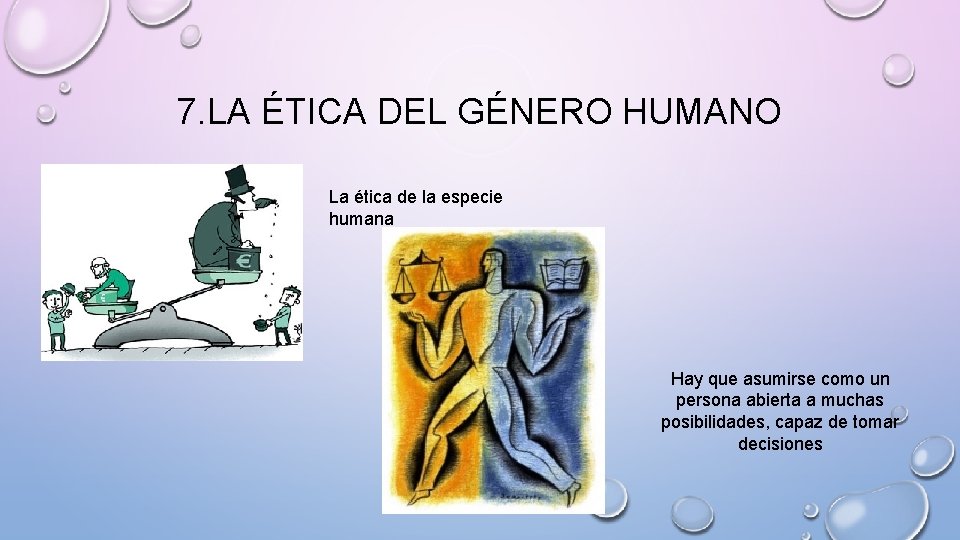 7.LA ÉTICA DEL GÉNERO HUMANO

La ética de la especie humana

Hay que asumirse como un persona abierta a muchas posibilidades, capaz de tomar decisiones